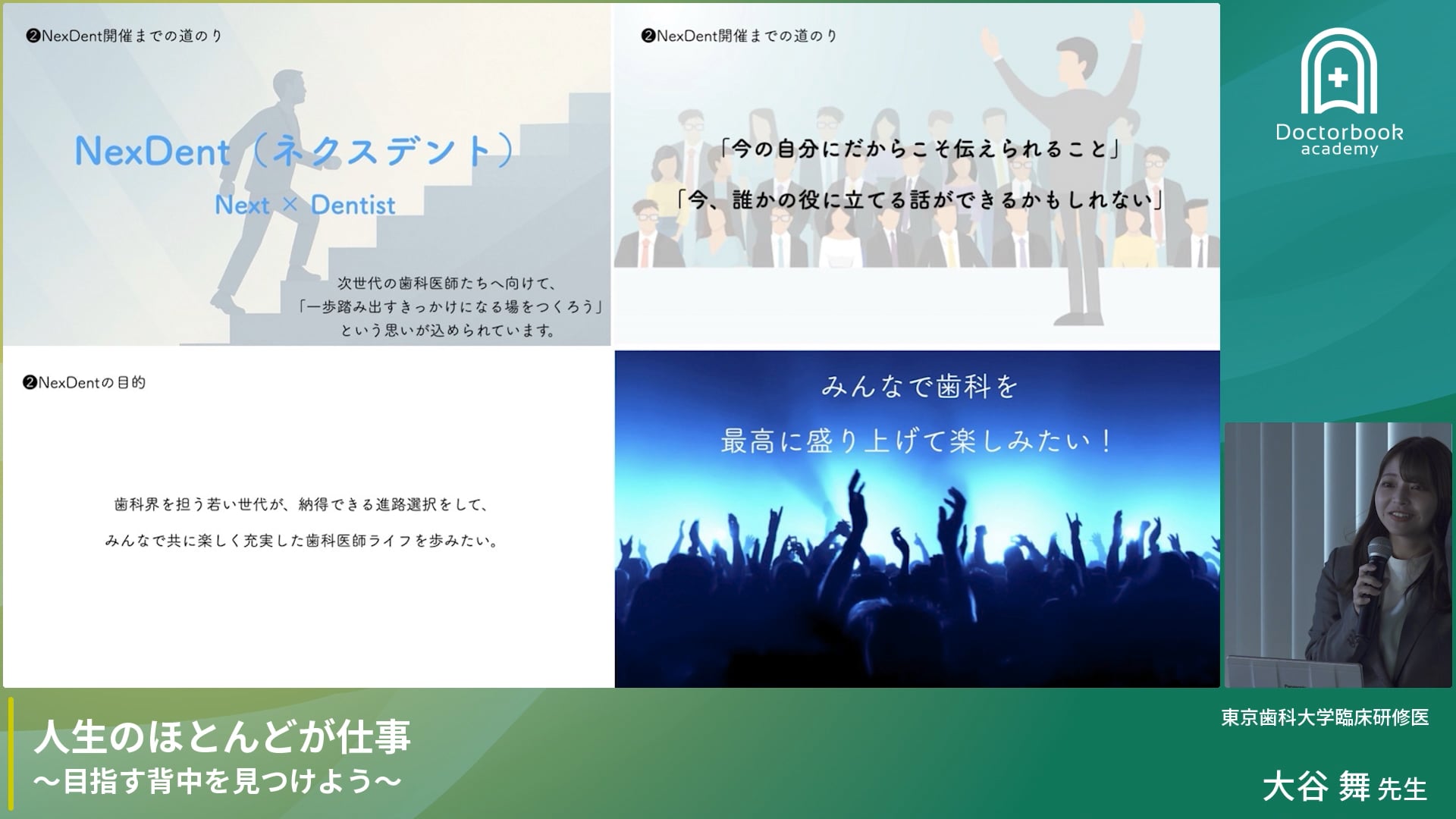 ❷NexDent開催までの道のり

NexDent（ネクスデント）

Next × Dentist

次世代の歯科医師たちへ向けて、
「一歩踏み出すきっかけになる場をつくろう」
という思いが込められています。

❷NexDent開催までの道のり

「今の自分にだからこそ伝えられること」

「今、誰かの役に立てる話ができるかもしれない」

❷NexDentの目的

歯科界を担う若い世代が、納得できる進路選択をして、

みんなで共に楽しく充実した歯科医師ライフを歩みたい。

みんなで歯科を

最高に盛り上げて楽しみたい！

Doctorbook academy

人生のほとんどが仕事
〜目指す背中を見つけよう〜

東京歯科大学臨床研修医

大谷 舞 先生